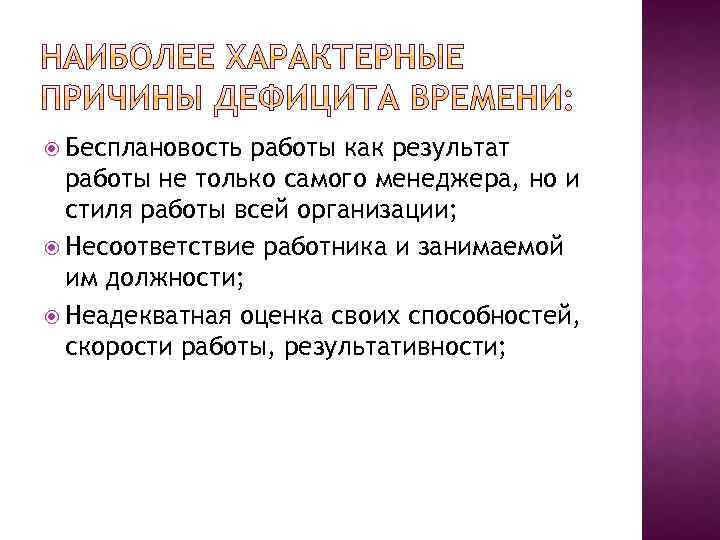 НАИБОЛЕЕ ХАРАКТЕРНЫЕ ПРИЧИНЫ ДЕФИЦИТА ВРЕМЕНИ:

Бесплановость работы как результат работы не только самого менеджера, но и стиля работы всей организации;

Несоответствие работника и занимаемой им должности;

Неадекватная оценка своих способностей, скорости работы, результативности;